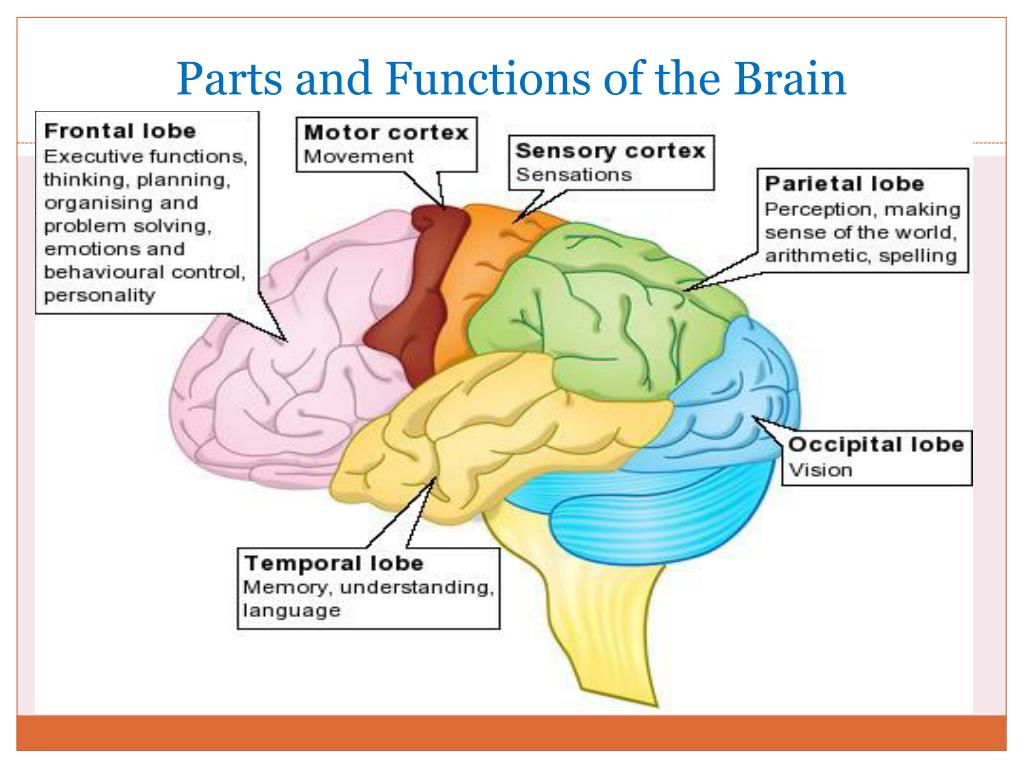 Parts and Functions of the Brain

Frontal lobe
Executive functions, thinking, planning, organising and problem solving, emotions and behavioural control, personality

Motor cortex
Movement

Sensory cortex
Sensations

Parietal lobe
Perception, making sense of the world, arithmetic, spelling

Occipital lobe
Vision

Temporal lobe
Memory, understanding, language